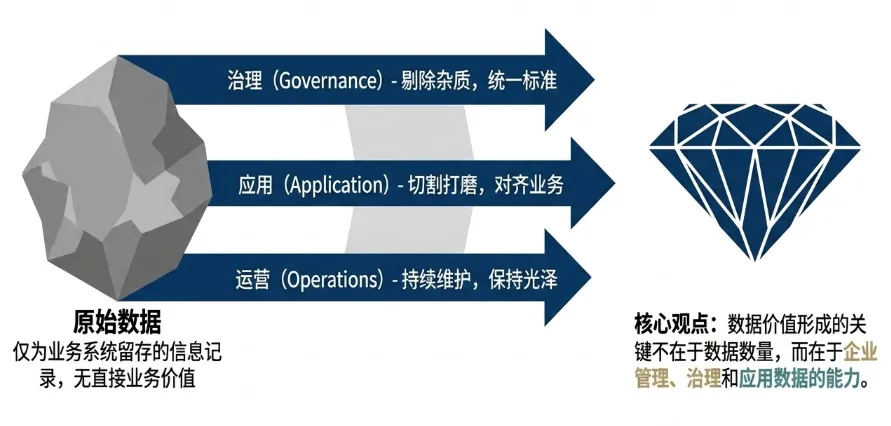 治理（Governance）- 剔除杂质，统一标准

应用（Application）- 切割打磨，对齐业务

运营（Operations）- 持续维护，保持光泽

原始数据

仅为业务系统留存的信息记录，无直接业务价值

核心观点：数据价值形成的关键不在于数据数量，而在于企业管理、治理和应用数据的能力。